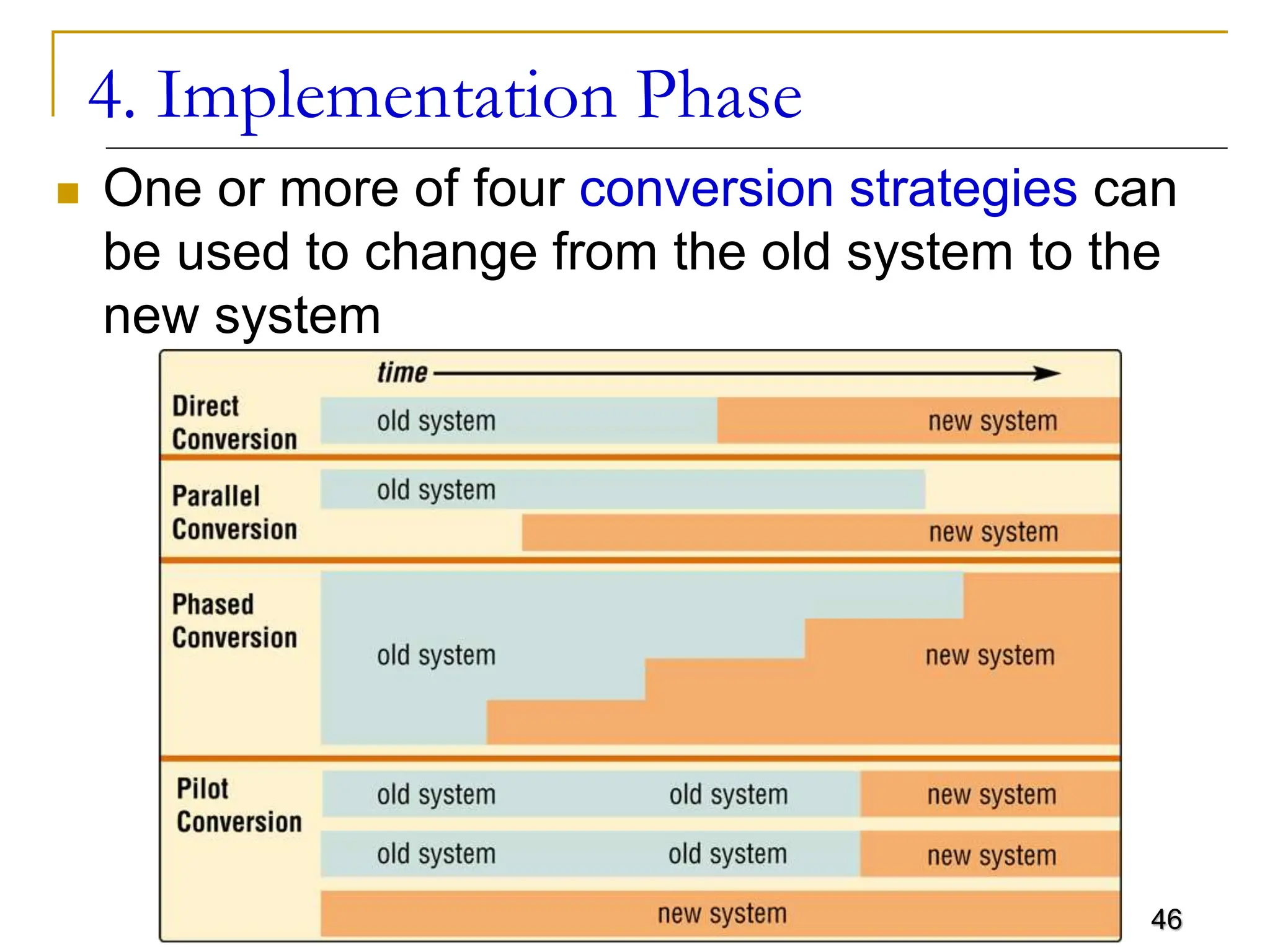 4. Implementation Phase

One or more of four conversion strategies can be used to change from the old system to the new system

time

Direct Conversion
old system
new system

Parallel Conversion
old system
new system

Phased Conversion
old system
new system

Pilot Conversion
old system
old system
new system
old system
old system
new system
new system

46